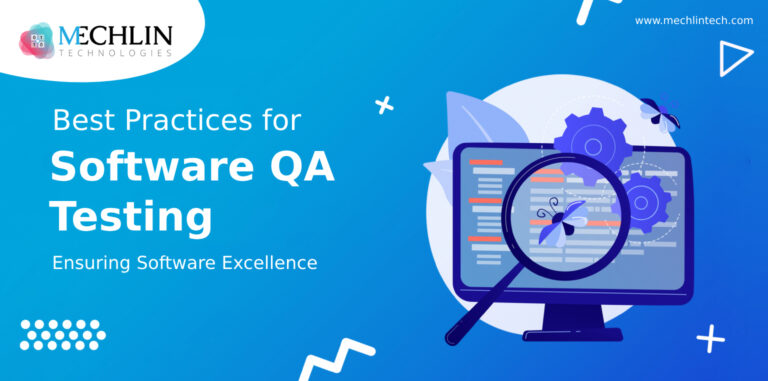 MECHLIN
TECHNOLOGIES

www.mechlintech.com

Best Practices for
Software QA Testing

Ensuring Software Excellence